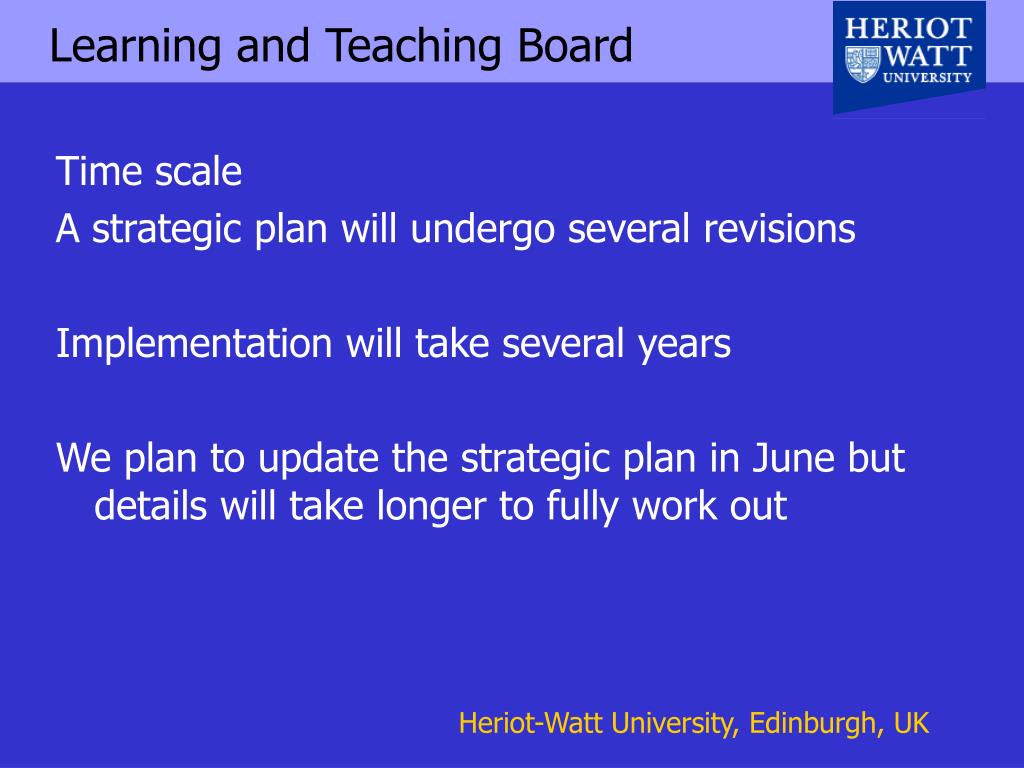 Learning and Teaching Board

HERIOT
WATT
UNIVERSITY

Time scale
A strategic plan will undergo several revisions

Implementation will take several years

We plan to update the strategic plan in June but details will take longer to fully work out

Heriot-Watt University, Edinburgh, UK